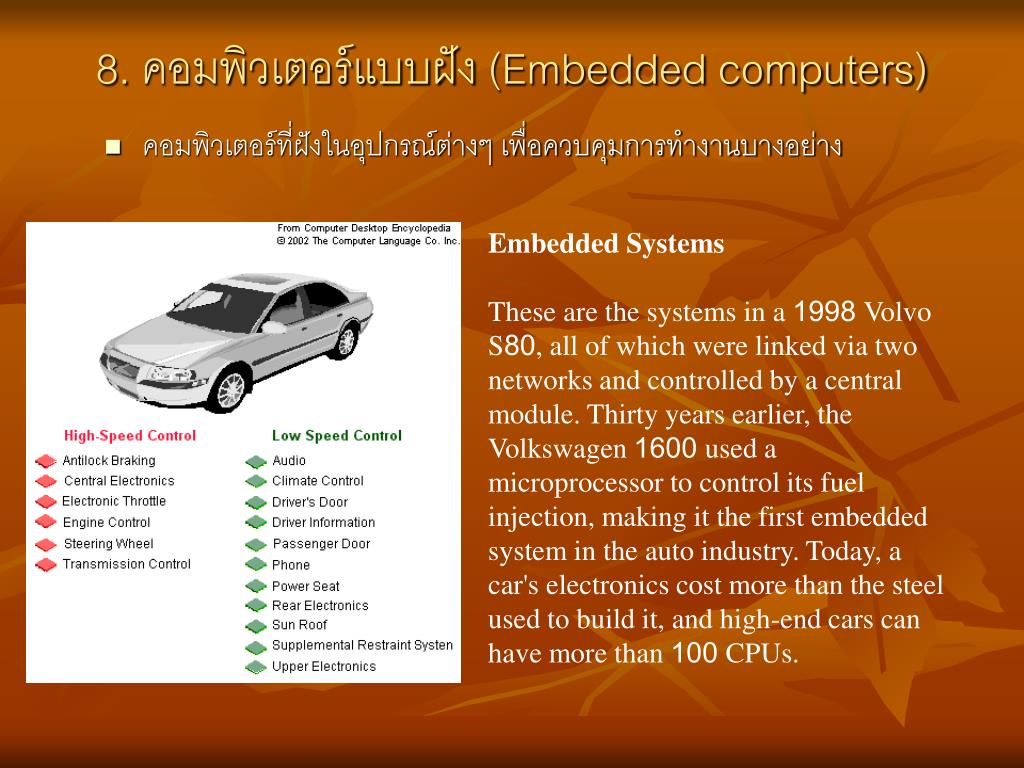 8. คอมพิวเตอร์แบบฝัง (Embedded computers)

คอมพิวเตอร์ที่ฝังในอุปกรณ์ต่างๆ เพื่อควบคุมการทำงานบางอย่าง

From Computer Desktop Encyclopedia
© 2002 The Computer Language Co. Inc.

High-Speed Control
Antilock Braking
Central Electronics
Electronic Throttle
Engine Control
Steering Wheel
Transmission Control

Low Speed Control
Audio
Climate Control
Driver's Door
Driver Information
Passenger Door
Phone
Power Seat
Rear Electronics
Sun Roof
Supplemental Restraint Systen
Upper Electronics

Embedded Systems

These are the systems in a 1998 Volvo S80, all of which were linked via two networks and controlled by a central module. Thirty years earlier, the Volkswagen 1600 used a microprocessor to control its fuel injection, making it the first embedded system in the auto industry. Today, a car's electronics cost more than the steel used to build it, and high-end cars can have more than 100 CPUs.